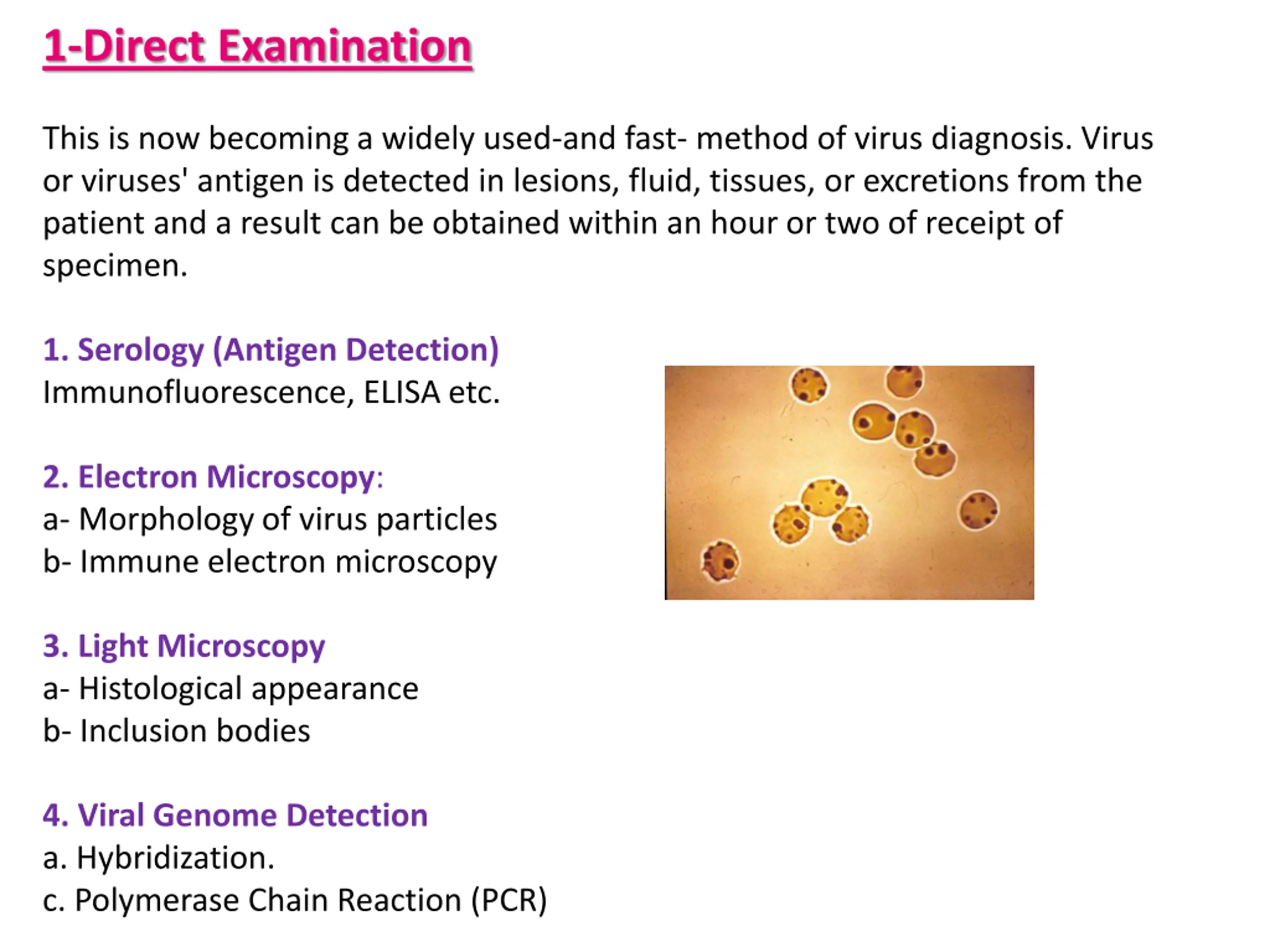 1-Direct Examination

This is now becoming a widely used-and fast- method of virus diagnosis. Virus or viruses' antigen is detected in lesions, fluid, tissues, or excretions from the patient and a result can be obtained within an hour or two of receipt of specimen.

1. Serology (Antigen Detection)
Immunofluorescence, ELISA etc.

2. Electron Microscopy:
a- Morphology of virus particles
b- Immune electron microscopy

3. Light Microscopy
a- Histological appearance
b- Inclusion bodies

4. Viral Genome Detection
a. Hybridization.
c. Polymerase Chain Reaction (PCR)